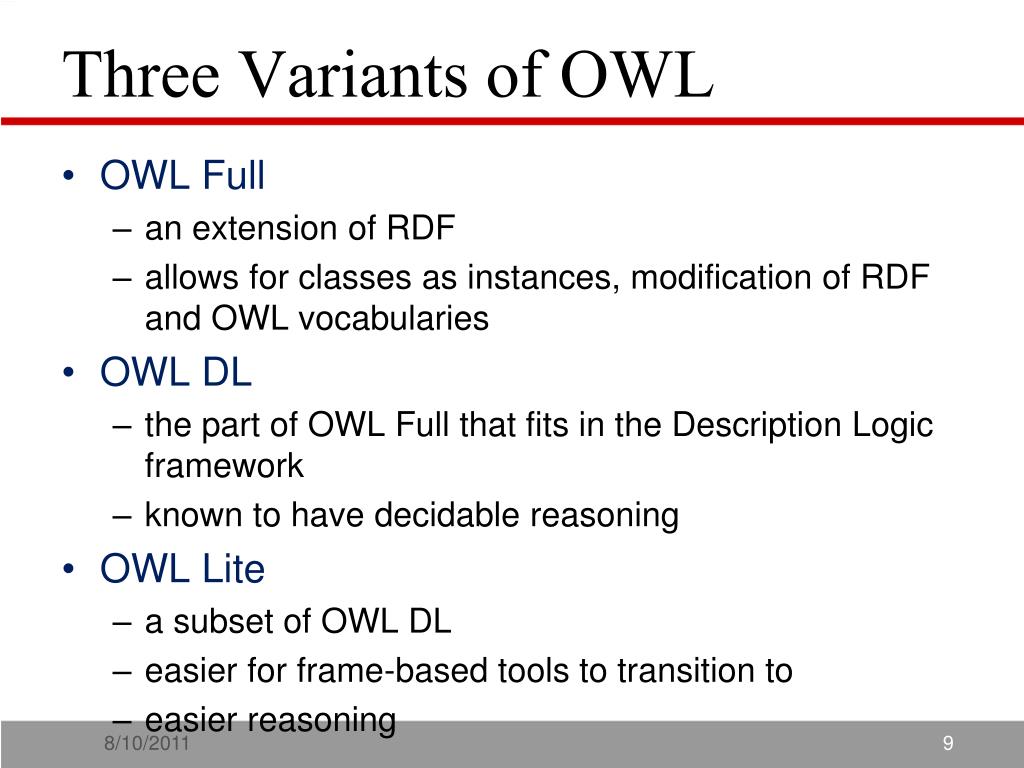 Three Variants of OWL

• OWL Full
– an extension of RDF
– allows for classes as instances, modification of RDF and OWL vocabularies
• OWL DL
– the part of OWL Full that fits in the Description Logic framework
– known to have decidable reasoning
• OWL Lite
– a subset of OWL DL
– easier for frame-based tools to transition to
– easier reasoning

8/10/2011

9